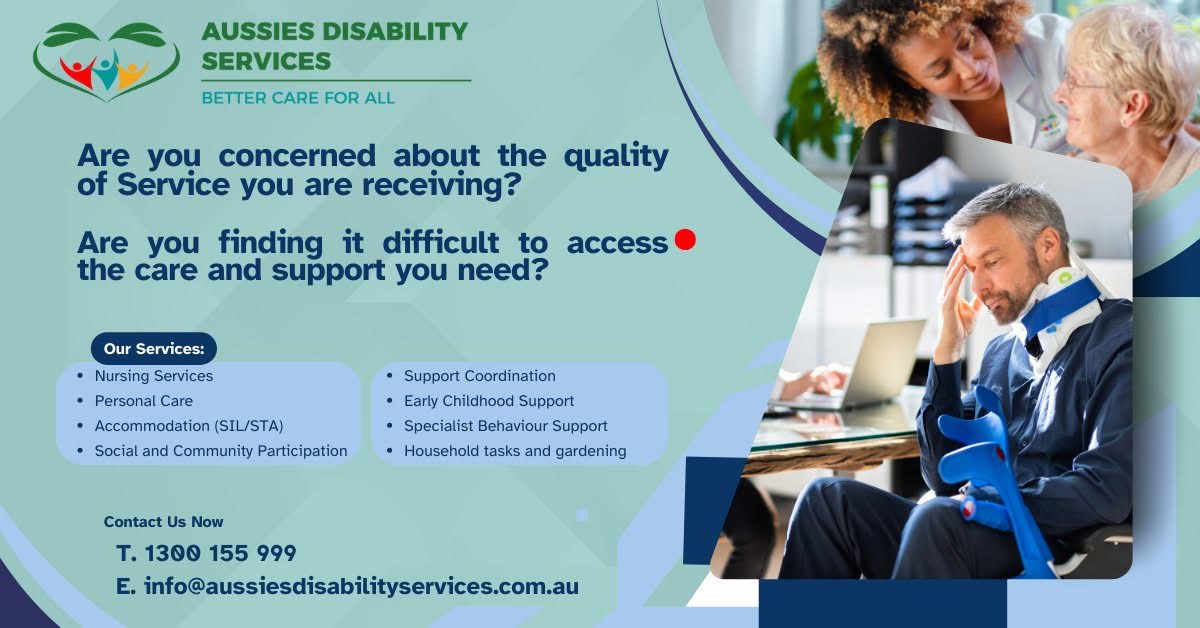 AUSSIES DISABILITY SERVICES
BETTER CARE FOR ALL

Are you concerned about the quality of Service you are receiving?

Are you finding it difficult to access the care and support you need?

Our Services:

- Nursing Services
- Personal Care
- Accommodation (SIL/STA)
- Social and Community Participation

- Support Coordination
- Early Childhood Support
- Specialist Behaviour Support
- Household tasks and gardening

Contact Us Now
T. 1300 155 999
E. info@aussiesdisabilityservices.com.au